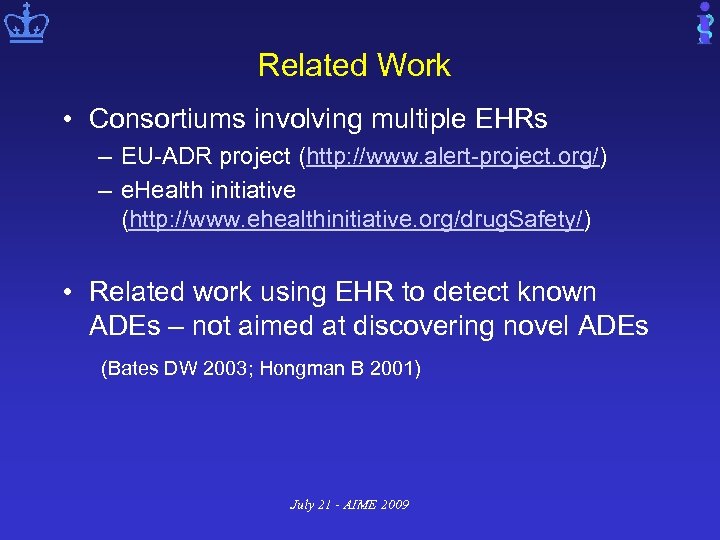 Related Work

• Consortiums involving multiple EHRs
– EU-ADR project (http://www.alert-project.org/)
– eHealth initiative (http://www.ehealthinitiative.org/drugSafety/)

• Related work using EHR to detect known ADEs – not aimed at discovering novel ADEs

(Bates DW 2003; Hongman B 2001)

July 21 - AIME 2009